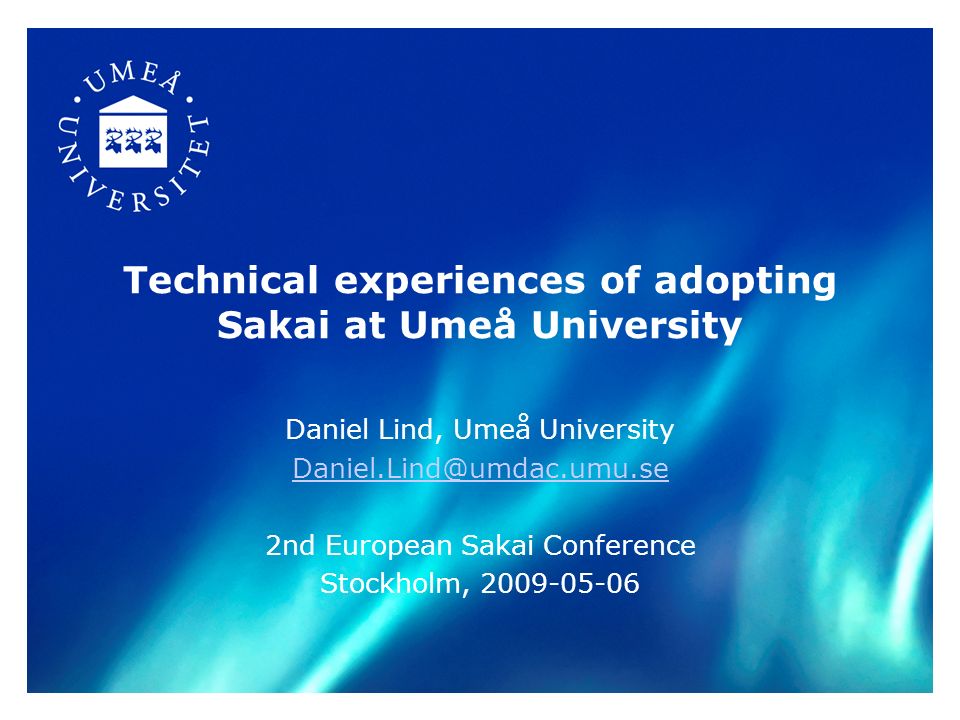 UMEÅ UNIVERSITET

Technical experiences of adopting Sakai at Umeå University

Daniel Lind, Umeå University
Daniel.Lind@umdac.umu.se

2nd European Sakai Conference
Stockholm, 2009-05-06